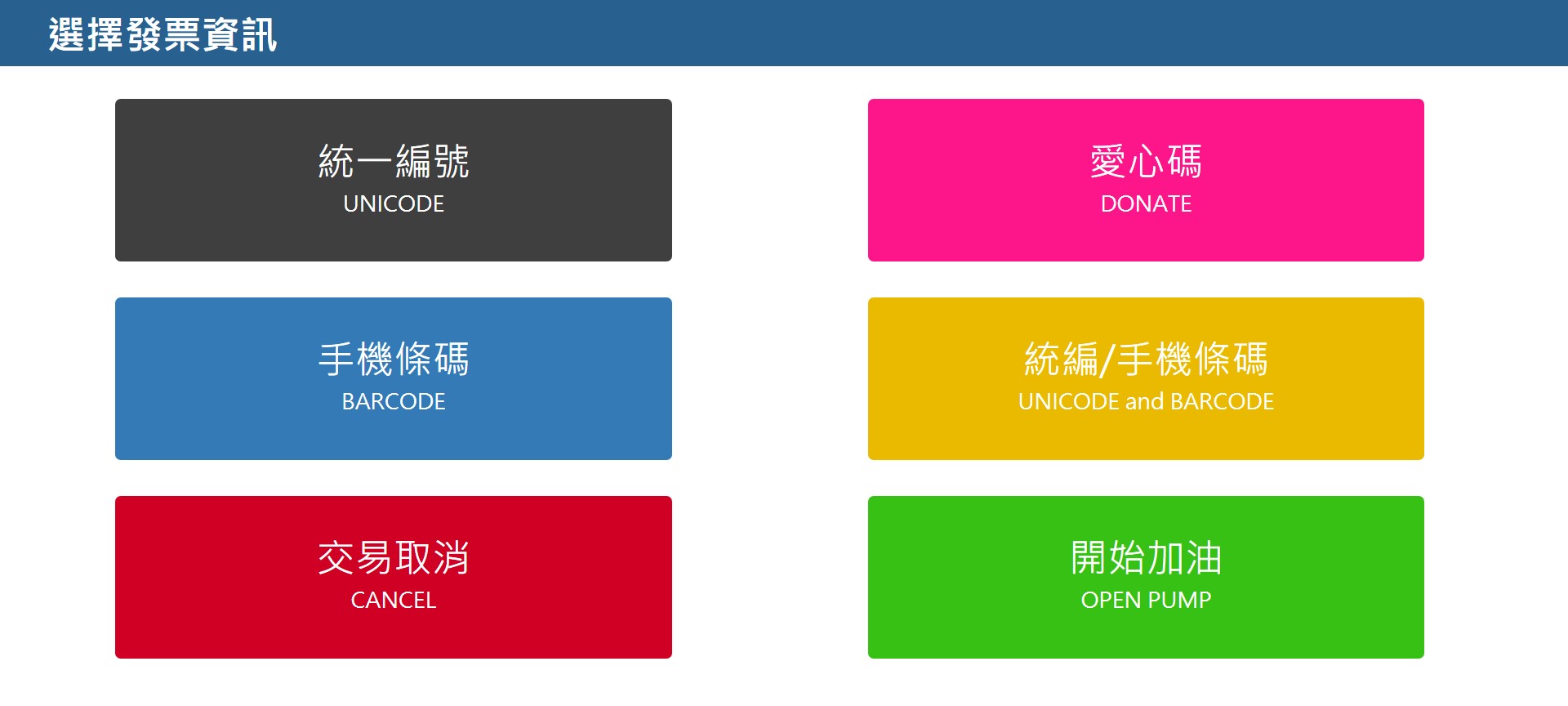 選擇發票資訊

統一編號
UNICODE

愛心碼
DONATE

手機條碼
BARCODE

統編/手機條碼
UNICODE and BARCODE

交易取消
CANCEL

開始加油
OPEN PUMP